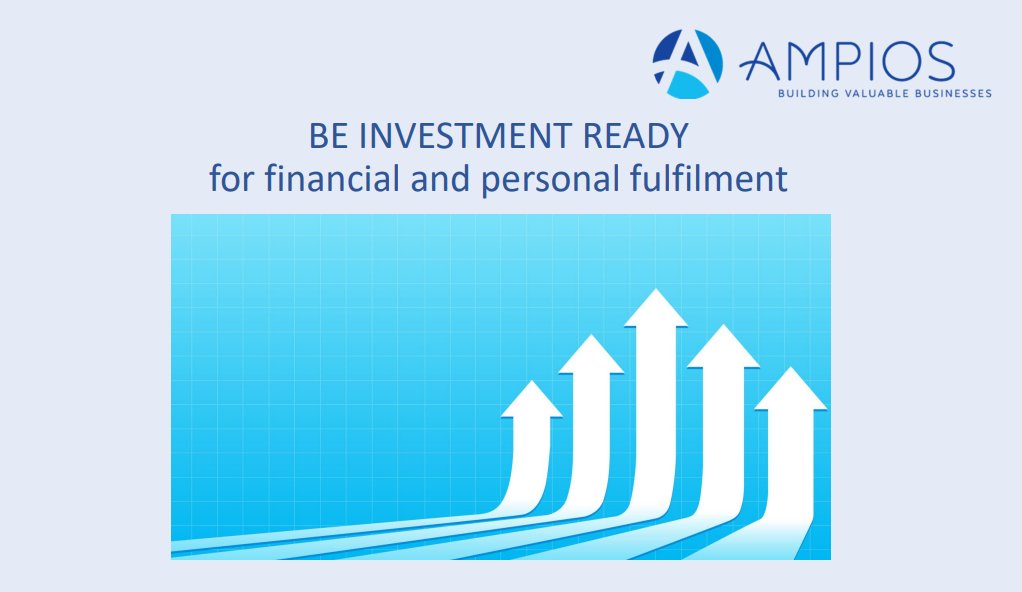 AMPIOS
BUILDING VALUABLE BUSINESSES

BE INVESTMENT READY
for financial and personal fulfilment